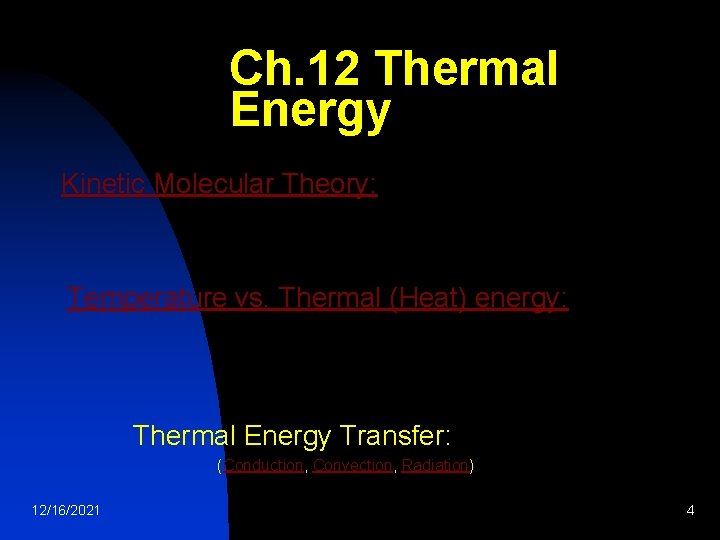 Ch.12 Thermal Energy

Kinetic Molecular Theory:

Temperature vs. Thermal (Heat) energy:

Thermal Energy Transfer:

(Conduction, Convection, Radiation)

12/16/2021

4